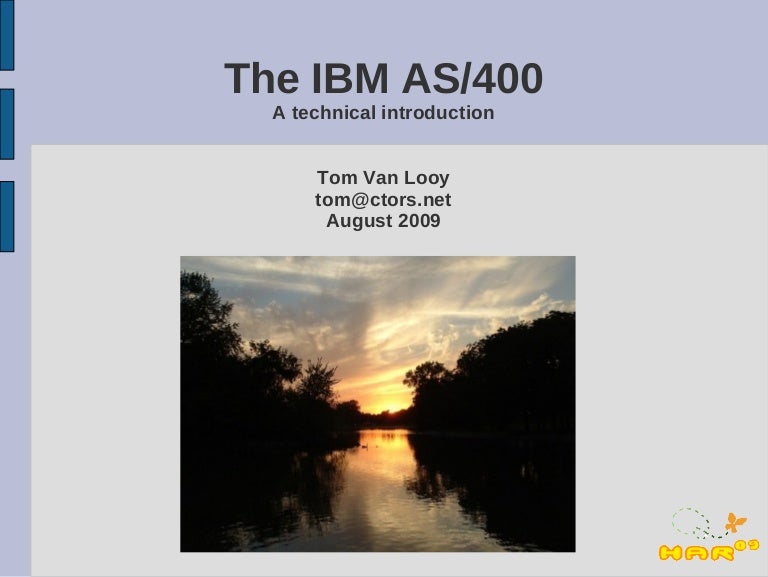 The IBM AS/400
A technical introduction

Tom Van Looy
tom@ctors.net
August 2009

HAR09